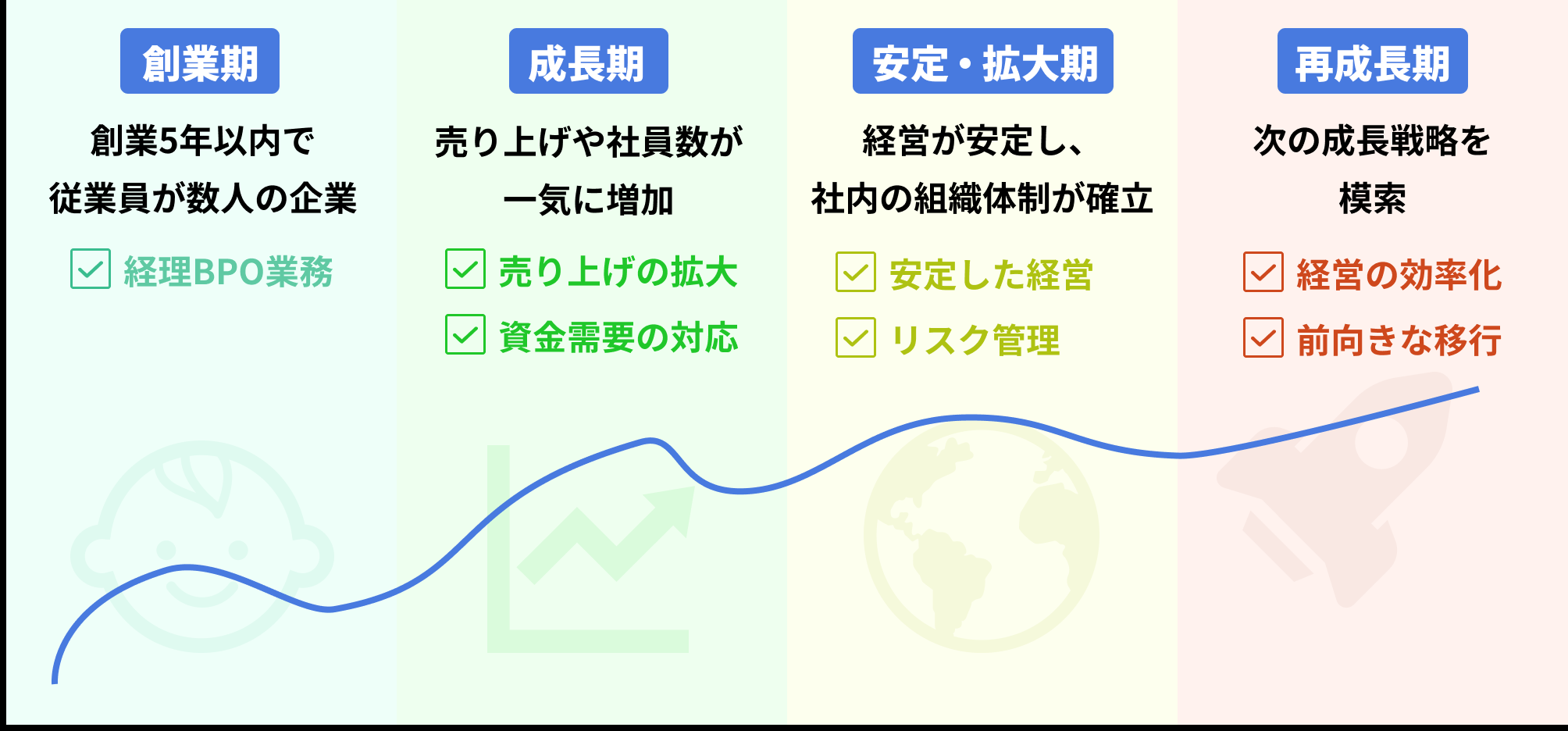 創業期

創業5年以内で従業員が数人の企業

経理BPO業務

成長期

売り上げや社員数が一気に増加

売り上げの拡大

資金需要の対応

安定・拡大期

経営が安定し、社内の組織体制が確立

安定した経営

リスク管理

再成長期

次の成長戦略を模索

経営の効率化

前向きな移行